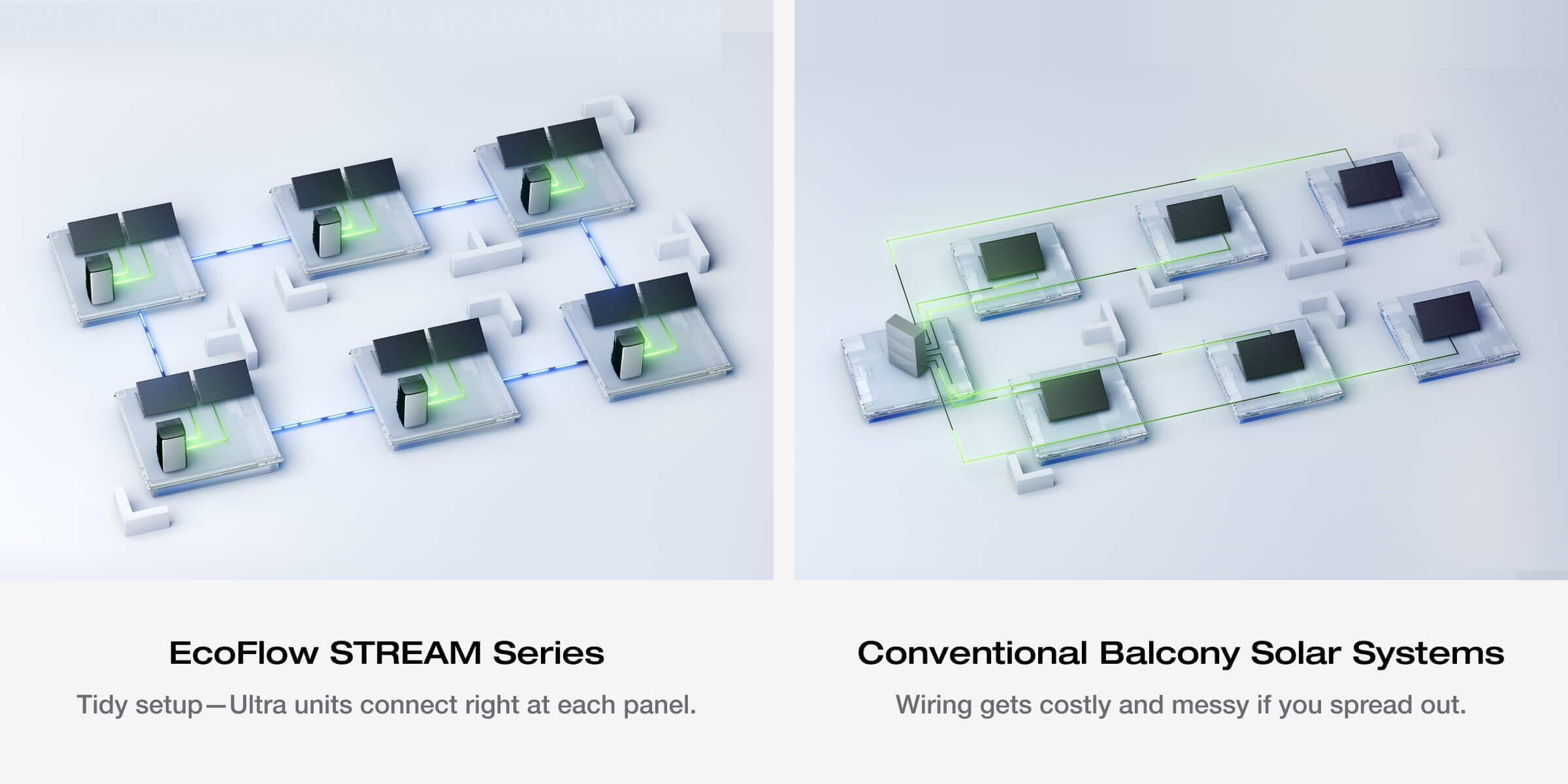 EcoFlow STREAM Series

Tidy setup—Ultra units connect right at each panel.

Conventional Balcony Solar Systems

Wiring gets costly and messy if you spread out.